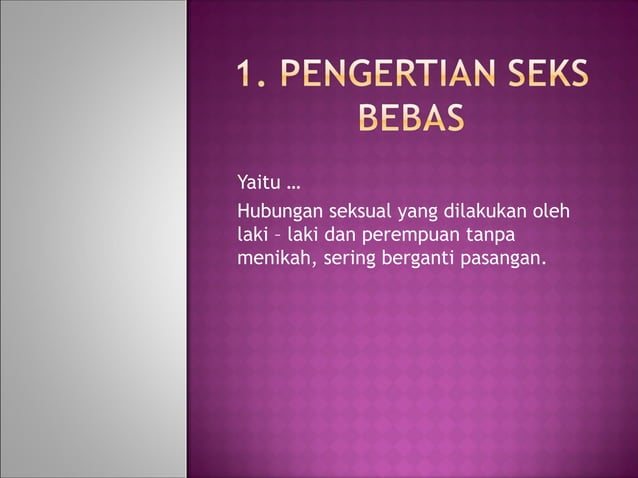 1. PENGERTIAN SEKS BEBAS

Yaitu …

Hubungan seksual yang dilakukan oleh laki – laki dan perempuan tanpa menikah, sering berganti pasangan.